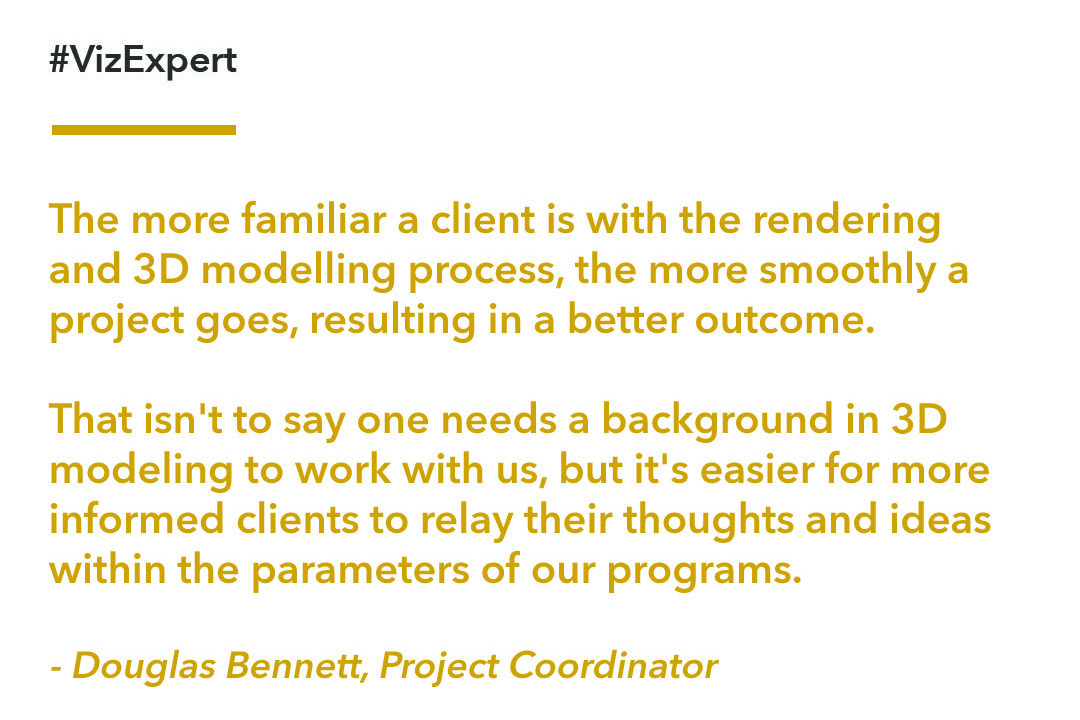 #VizExpert

The more familiar a client is with the rendering and 3D modelling process, the more smoothly a project goes, resulting in a better outcome.

That isn't to say one needs a background in 3D modeling to work with us, but it's easier for more informed clients to relay their thoughts and ideas within the parameters of our programs.

- Douglas Bennett, Project Coordinator